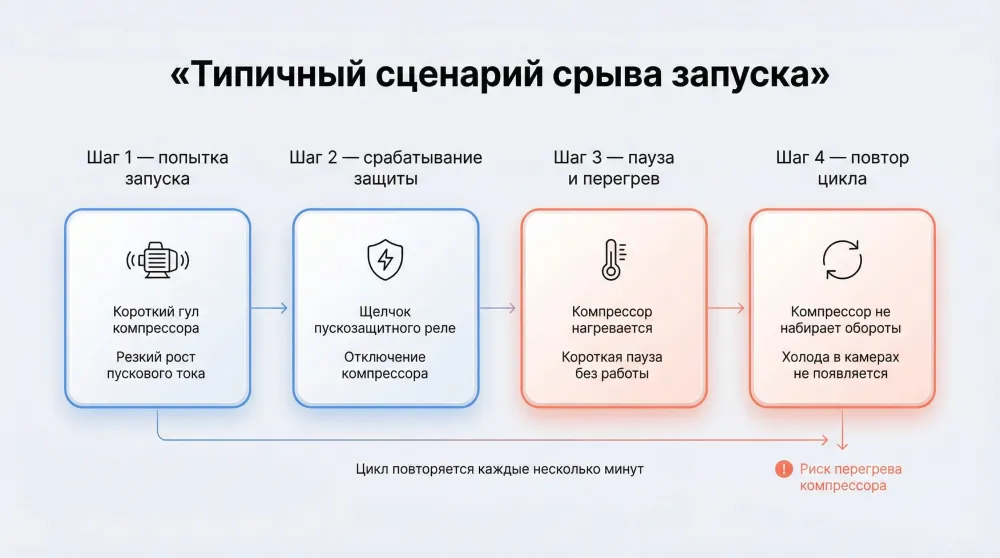 «Типичный сценарий срыва запуска»

Шаг 1 — попытка запуска

Короткий гул компрессора

Резкий рост пускового тока

Шаг 2 — срабатывание защиты

Щелчок пускозащитного реле

Отключение компрессора

Шаг 3 — пауза и перегрев

Компрессор нагревается

Короткая пауза без работы

Шаг 4 — повтор цикла

Компрессор не набирает обороты

Холода в камерах не появляется

Цикл повторяется каждые несколько минут

Риск перегрева компрессора